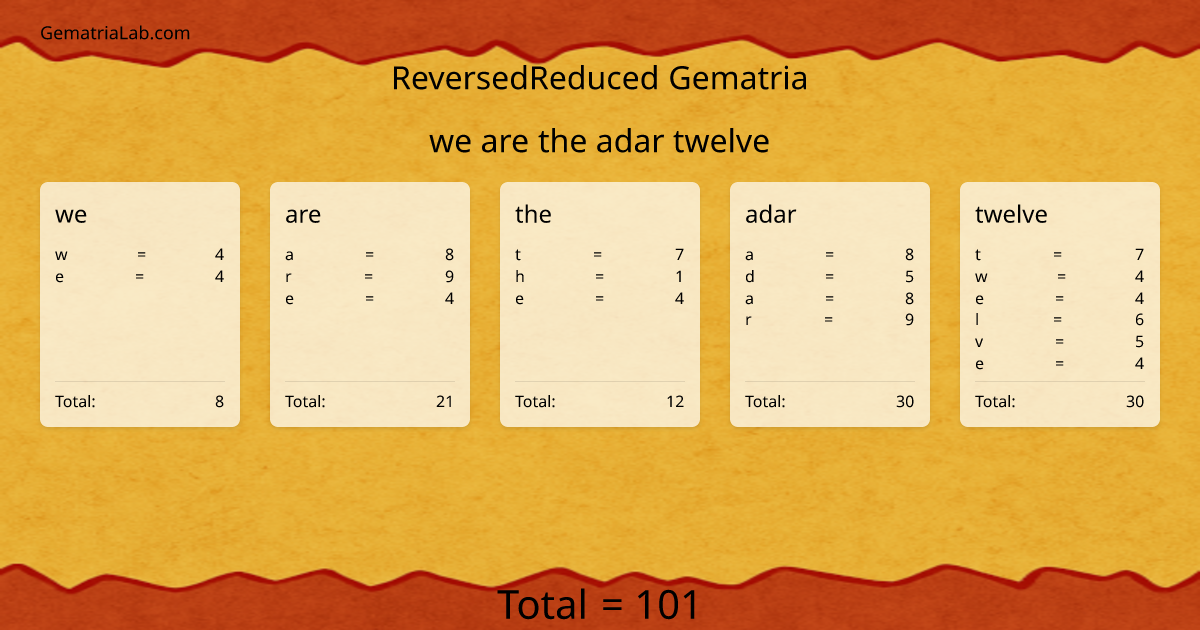 GematriaLab.com

ReversedReduced Gematria

we are the adar twelve

we
w = 4
e = 4
Total: 8

are
a = 8
r = 9
e = 4
Total: 21

the
t = 7
h = 1
e = 4
Total: 12

adar
a = 8
d = 5
a = 8
r = 9
Total: 30

twelve
t = 7
w = 4
e = 4
l = 6
v = 5
e = 4
Total: 30

Total = 101